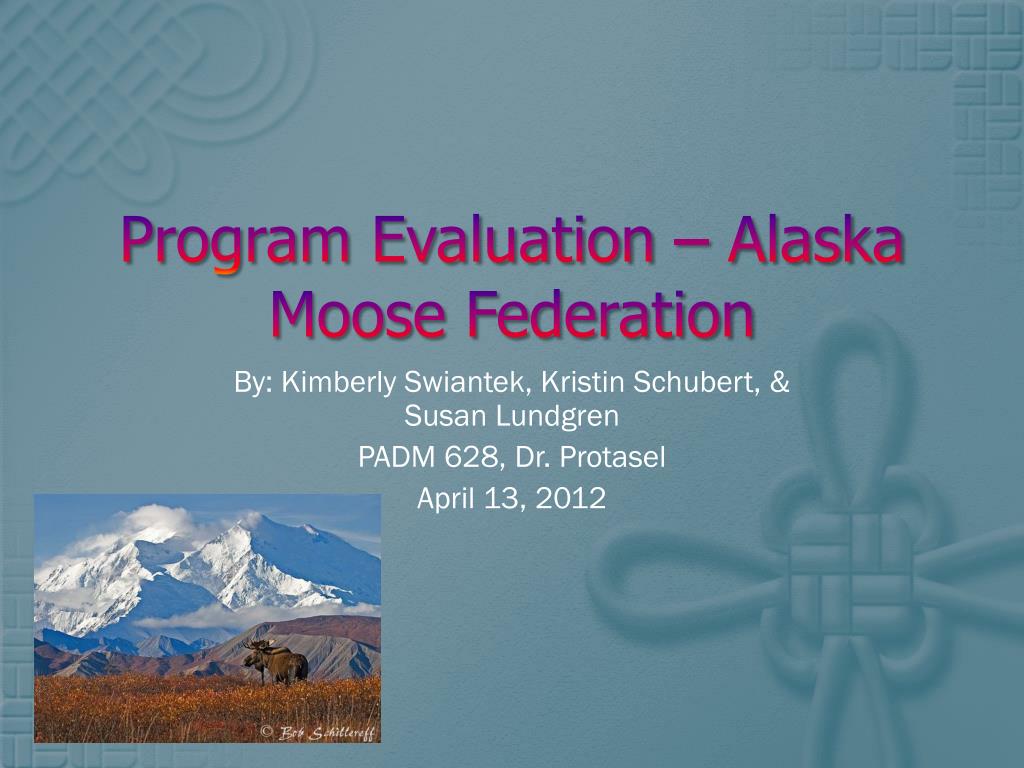 Program Evaluation – Alaska Moose Federation

By: Kimberly Swiantek, Kristin Schubert, & Susan Lundgren

PADM 628, Dr. Protasel

April 13, 2012

© Bob Schillereff